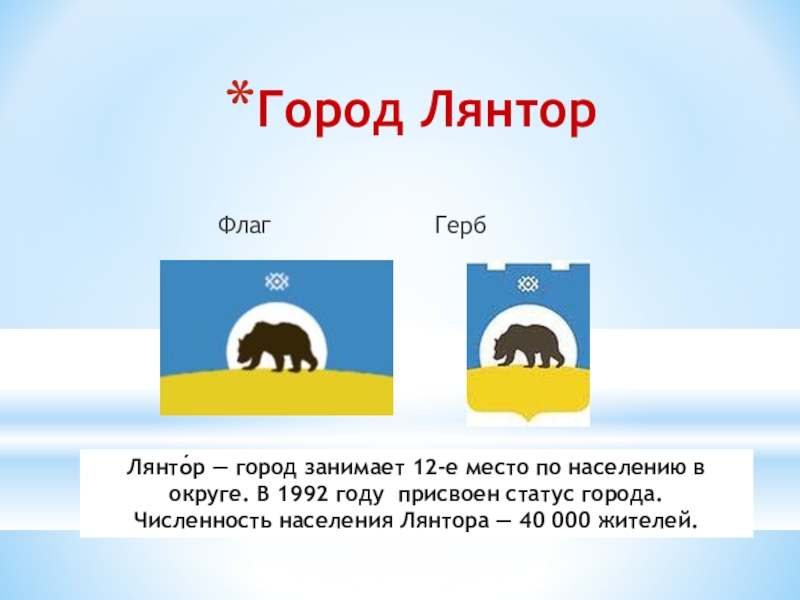 *Город Лянтор

Флаг

Герб

Лянто́р — город занимает 12-е место по населению в округе. В 1992 году присвоен статус города. Численность населения Лянтора — 40 000 жителей.